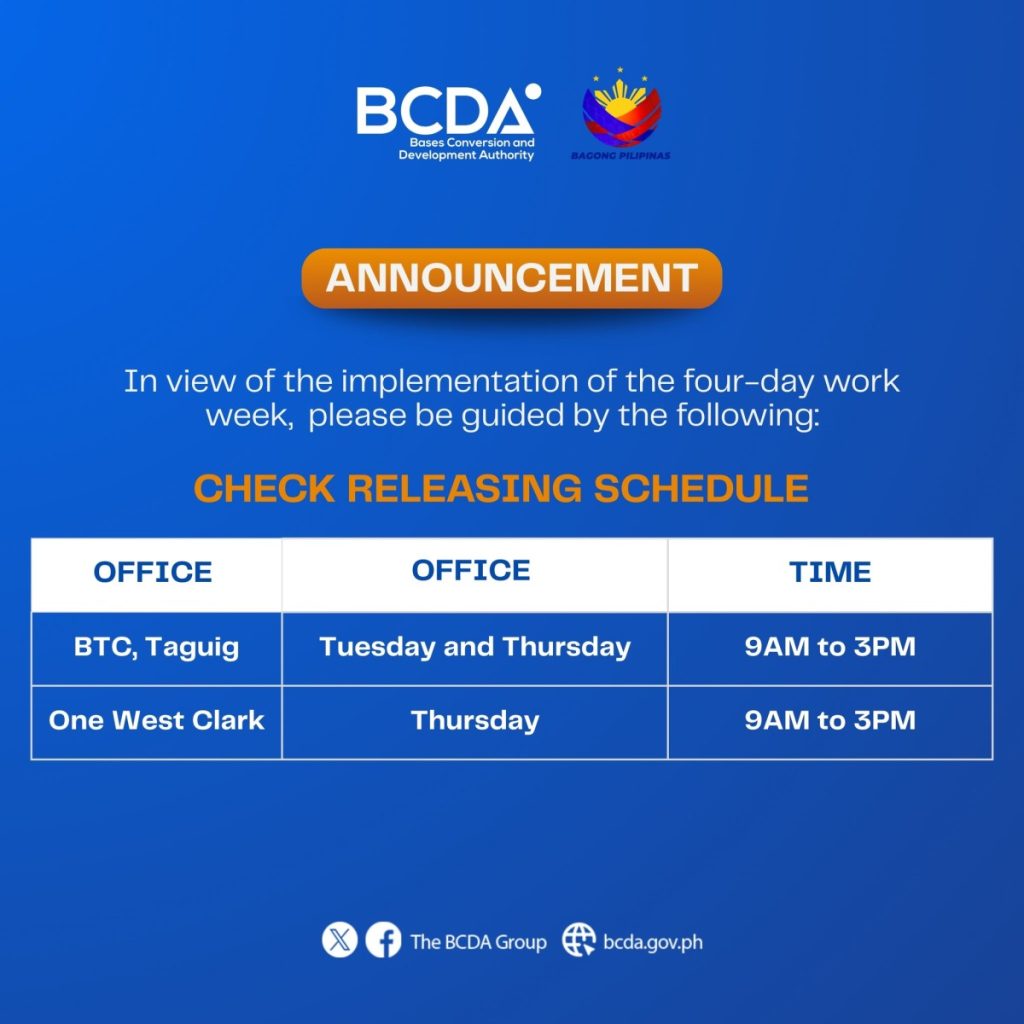 BCDA
Bases Conversion and Development Authority

BAGONG PILIPINAS

ANNOUNCEMENT

In view of the implementation of the four-day work week, please be guided by the following:

CHECK RELEASING SCHEDULE

| OFFICE | OFFICE | TIME |
|---|---|---|
| BTC, Taguig | Tuesday and Thursday | 9AM to 3PM |
| One West Clark | Thursday | 9AM to 3PM |

The BCDA Group bcda.gov.ph